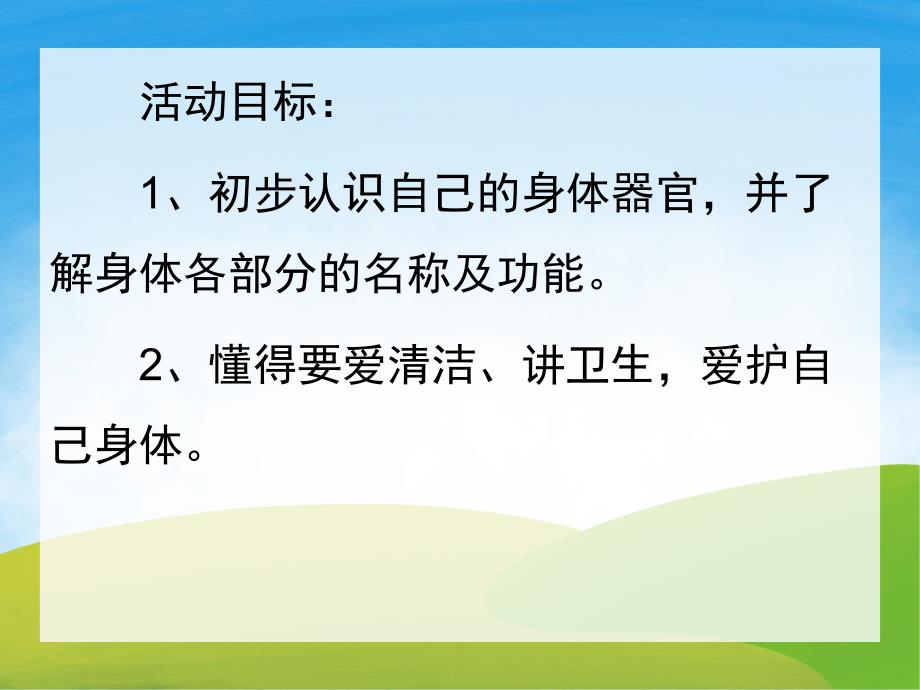 活动目标：

1、初步认识自己的身体器官，并了解身体各部分的名称及功能。

2、懂得要爱清洁、讲卫生，爱护自己身体。